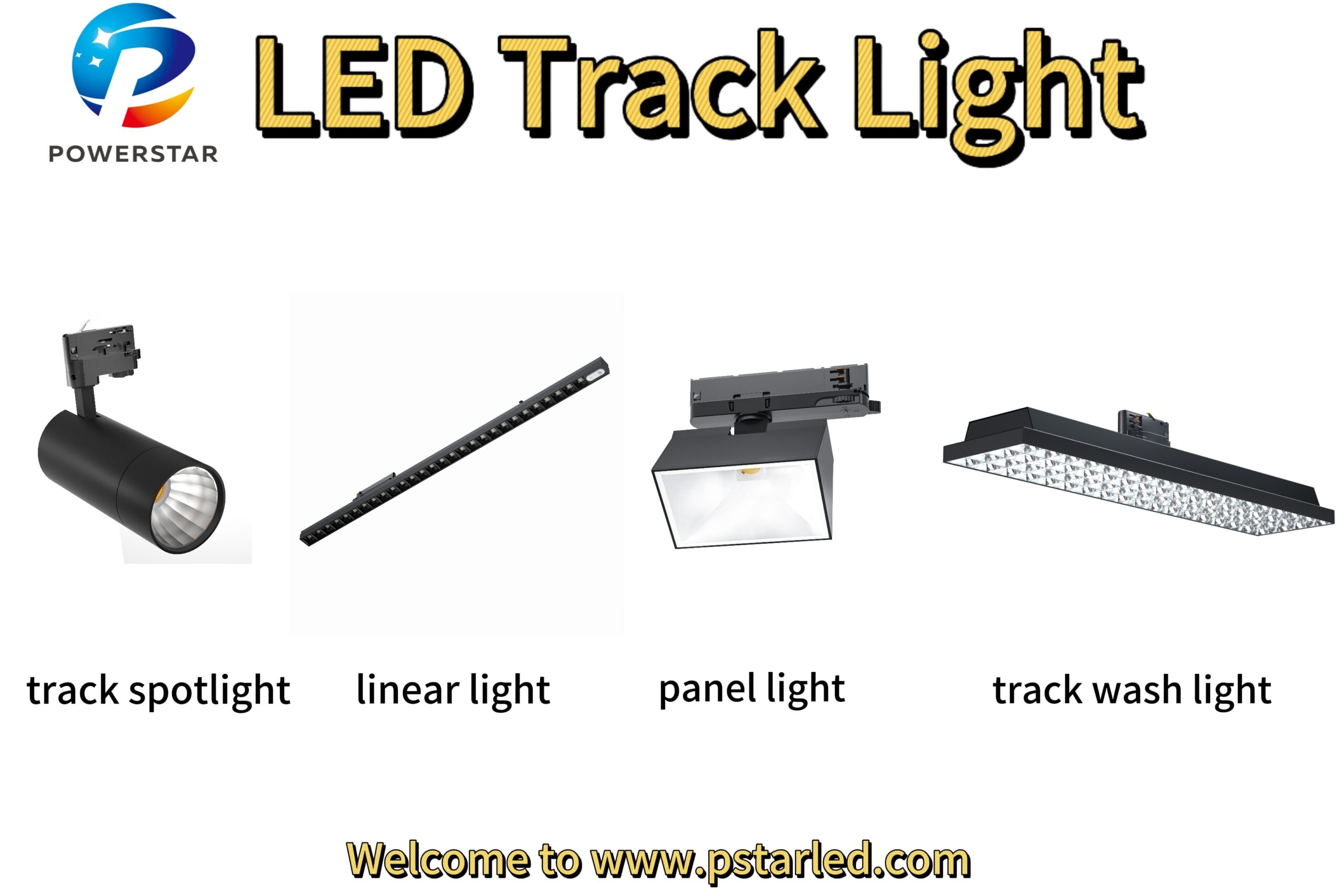 POWERSTAR

LED Track Light

track spotlight

linear light

panel light

track wash light

Welcome to www.pstarled.com